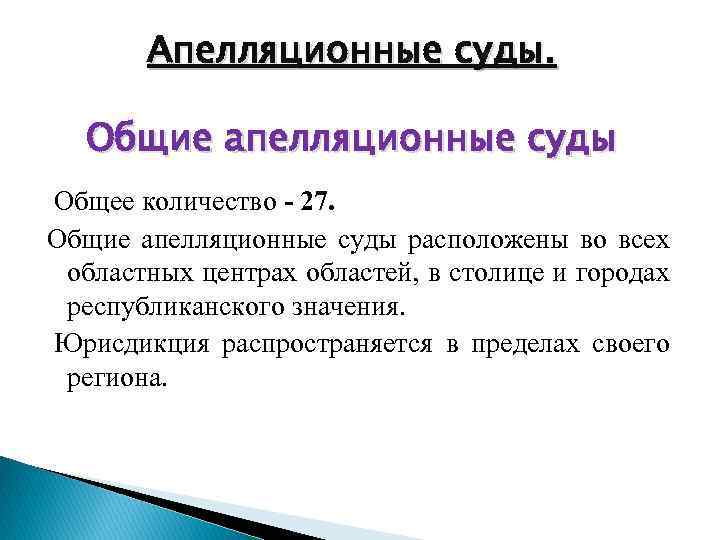 Апелляционные суды.

Общие апелляционные суды

Общее количество - 27.

Общие апелляционные суды расположены во всех областных центрах областей, в столице и городах республиканского значения.

Юрисдикция распространяется в пределах своего региона.